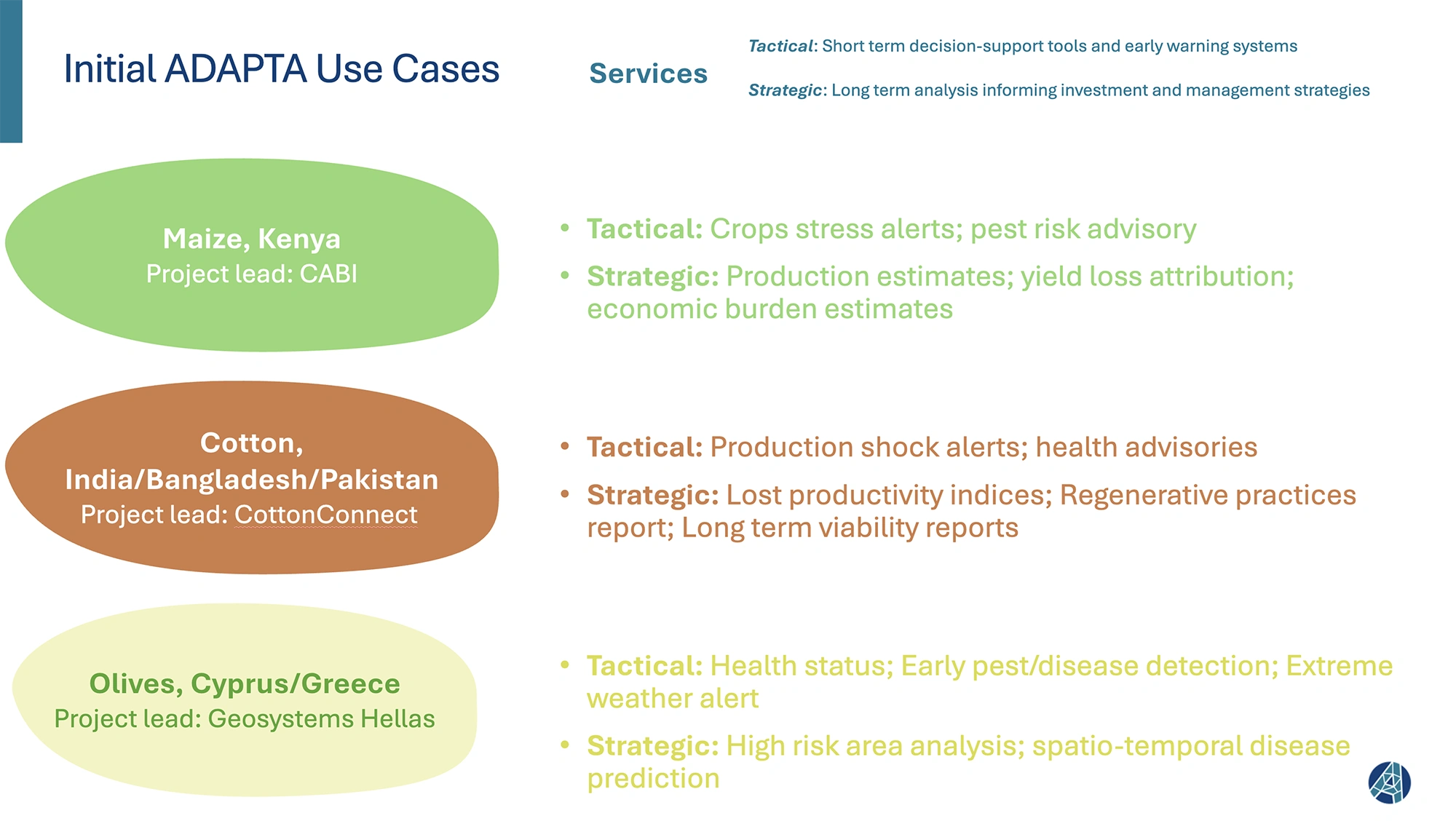 Initial ADAPTA Use Cases

Services

Tactical: Short term decision-support tools and early warning systems

Strategic: Long term analysis informing investment and management strategies

Maize, Kenya
Project lead: CABI

• Tactical: Crops stress alerts; pest risk advisory
• Strategic: Production estimates; yield loss attribution; economic burden estimates

Cotton,
India/Bangladesh/Pakistan
Project lead: CottonConnect

• Tactical: Production shock alerts; health advisories
• Strategic: Lost productivity indices; Regenerative practices report; Long term viability reports

Olives, Cyprus/Greece
Project lead: Geosystems Hellas

• Tactical: Health status; Early pest/disease detection; Extreme weather alert
• Strategic: High risk area analysis; spatio-temporal disease prediction